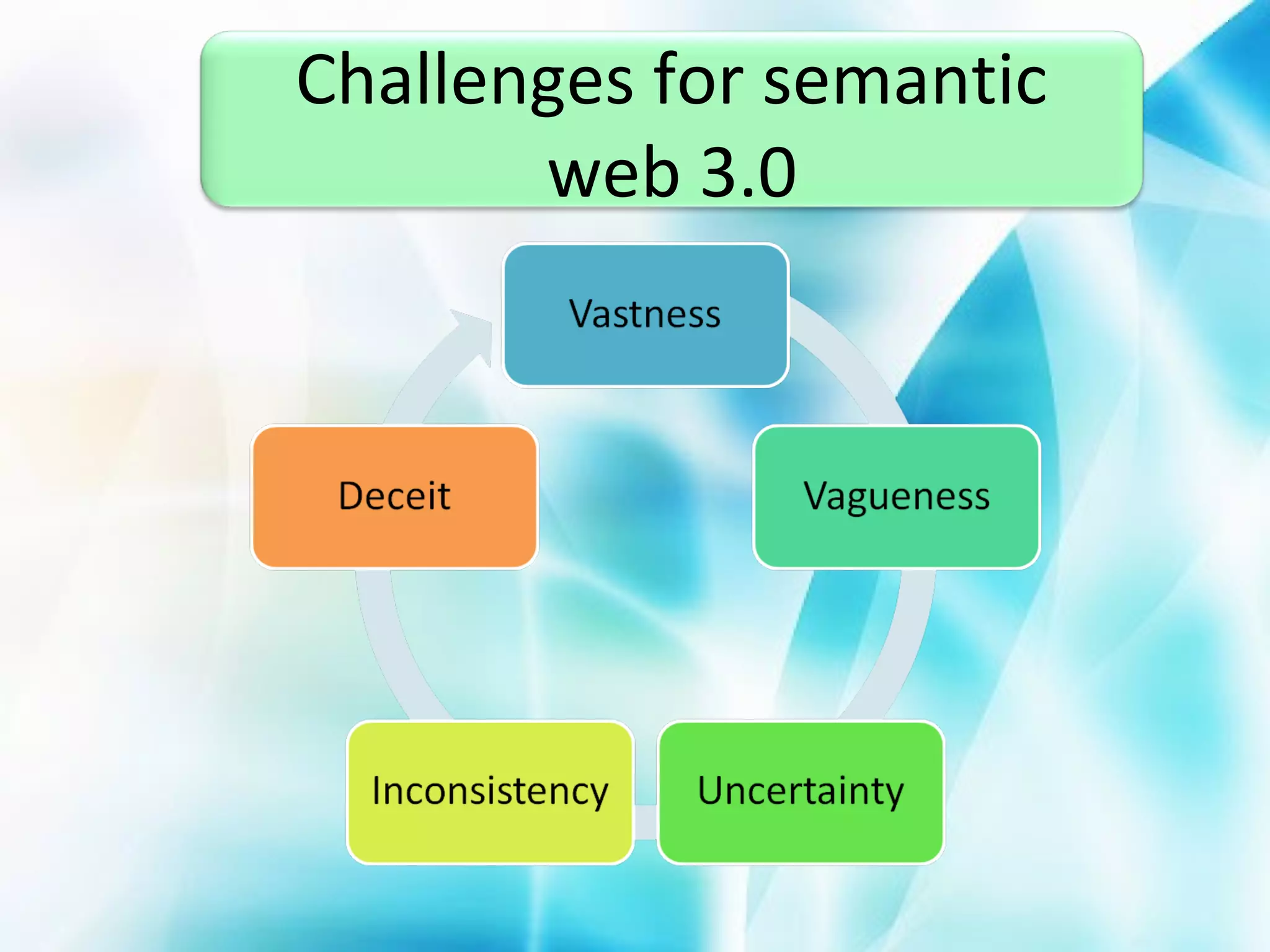 Challenges for semantic web 3.0

Vastness

Vagueness

Uncertainty

Inconsistency

Deceit